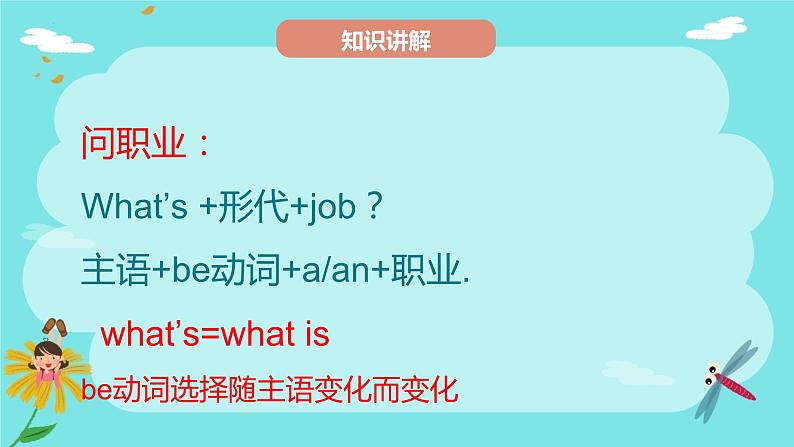 知识讲解

问职业：

What’s +形代+job？

主语+be动词+a/an+职业.

what’s=what is

be动词选择随主语变化而变化